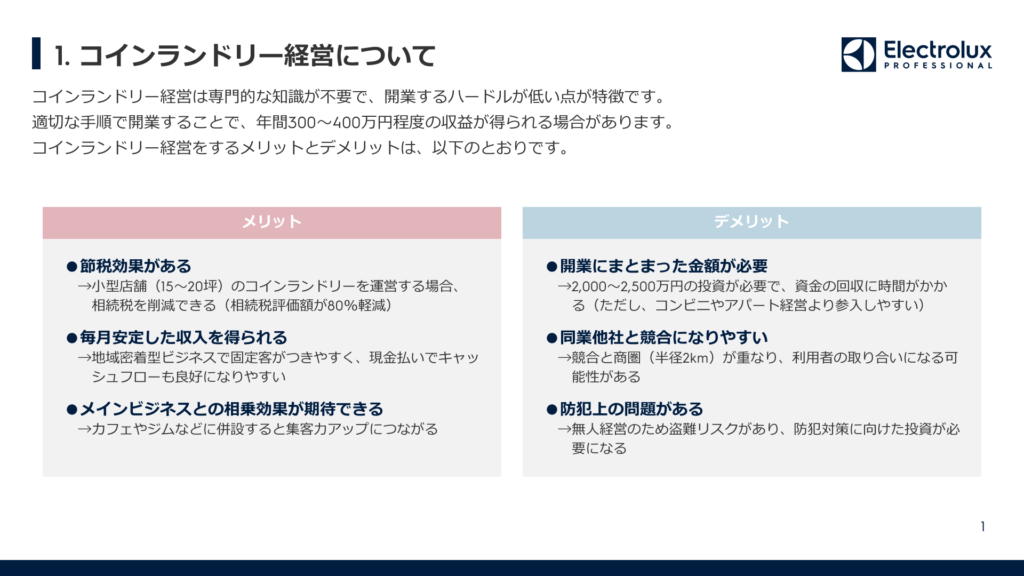 1. コインランドリー経営について

Electrolux PROFESSIONAL

コインランドリー経営は専門的な知識が不要で、開業するハードルが低い点が特徴です。
適切な手順で開業することで、年間300〜400万円程度の収益が得られる場合があります。
コインランドリー経営をするメリットとデメリットは、以下のとおりです。

メリット

●節税効果がある
→小型店舗（15〜20坪）のコインランドリーを運営する場合、相続税を削減できる（相続税評価額が80%軽減）

●毎月安定した収入を得られる
→地域密着型ビジネスで固定客がつきやすく、現金払いでキャッシュフローも良好になりやすい

●メインビジネスとの相乗効果が期待できる
→カフェやジムなどに併設すると集客力アップにつながる

デメリット

●開業にまとまった金額が必要
→2,000〜2,500万円の投資が必要で、資金の回収に時間がかかる（ただし、コンビニやアパート経営より参入しやすい）

●同業他社と競合になりやすい
→競合と商圏（半径2km）が重なり、利用者の取り合いになる可能性がある

●防犯上の問題がある
→無人経営のため盗難リスクがあり、防犯対策に向けた投資が必要になる

1